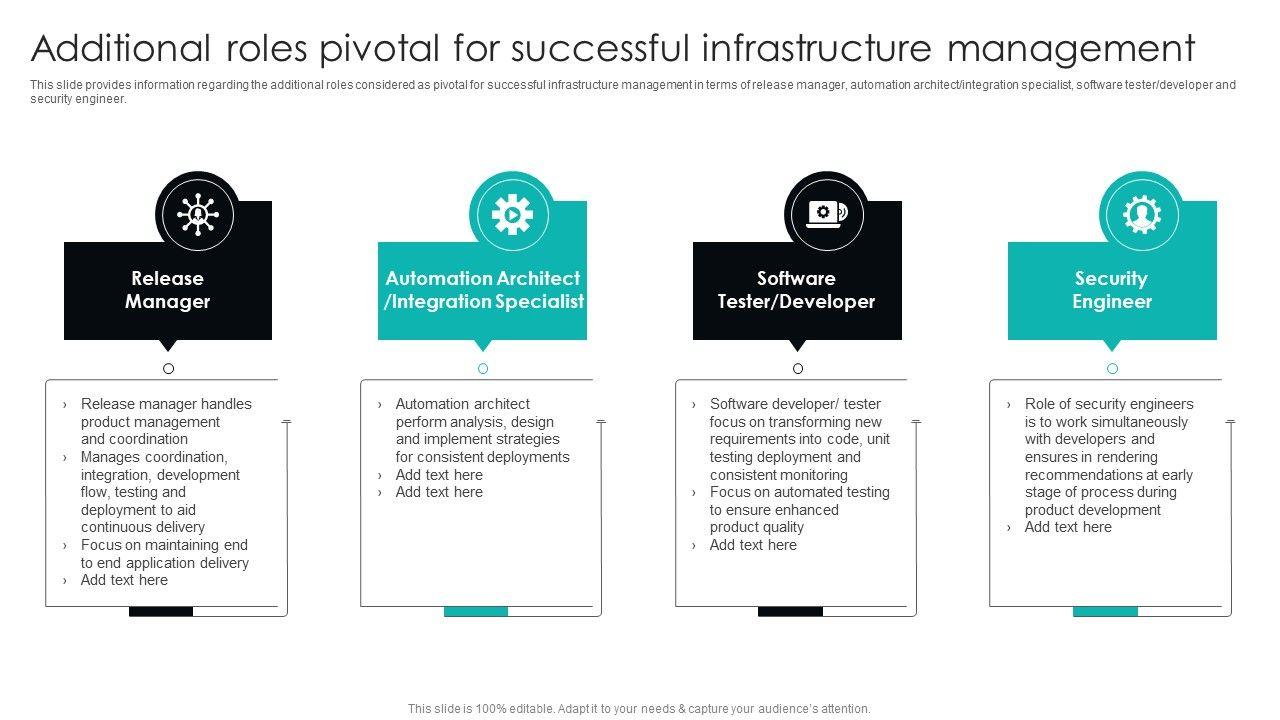 Additional roles pivotal for successful infrastructure management

This slide provides information regarding the additional roles considered as pivotal for successful infrastructure management in terms of release manager, automation architect/integration specialist, software tester/developer and security engineer.

Release Manager

› Release manager handles product management and coordination
› Manages coordination, integration, development flow, testing and deployment to aid continuous delivery
› Focus on maintaining end to end application delivery
› Add text here

Automation Architect /Integration Specialist

› Automation architect perform analysis, design and implement strategies for consistent deployments
› Add text here
› Add text here

Software Tester/Developer

› Software developer/ tester focus on transforming new requirements into code, unit testing deployment and consistent monitoring
› Focus on automated testing to ensure enhanced product quality
› Add text here

Security Engineer

› Role of security engineers is to work simultaneously with developers and ensures in rendering recommendations at early stage of process during product development
› Add text here

This slide is 100% editable. Adapt it to your needs & capture your audience's attention.